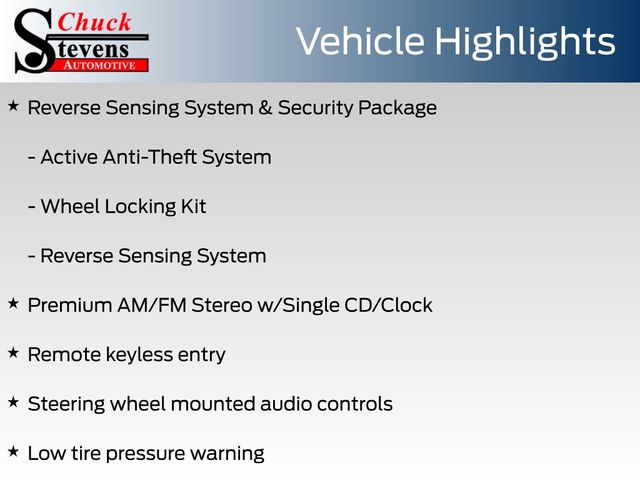 Chuck Stevens AUTOMOTIVE

Vehicle Highlights

★ Reverse Sensing System & Security Package

- Active Anti-Theft System

- Wheel Locking Kit

- Reverse Sensing System

★ Premium AM/FM Stereo w/Single CD/Clock

★ Remote keyless entry

★ Steering wheel mounted audio controls

★ Low tire pressure warning